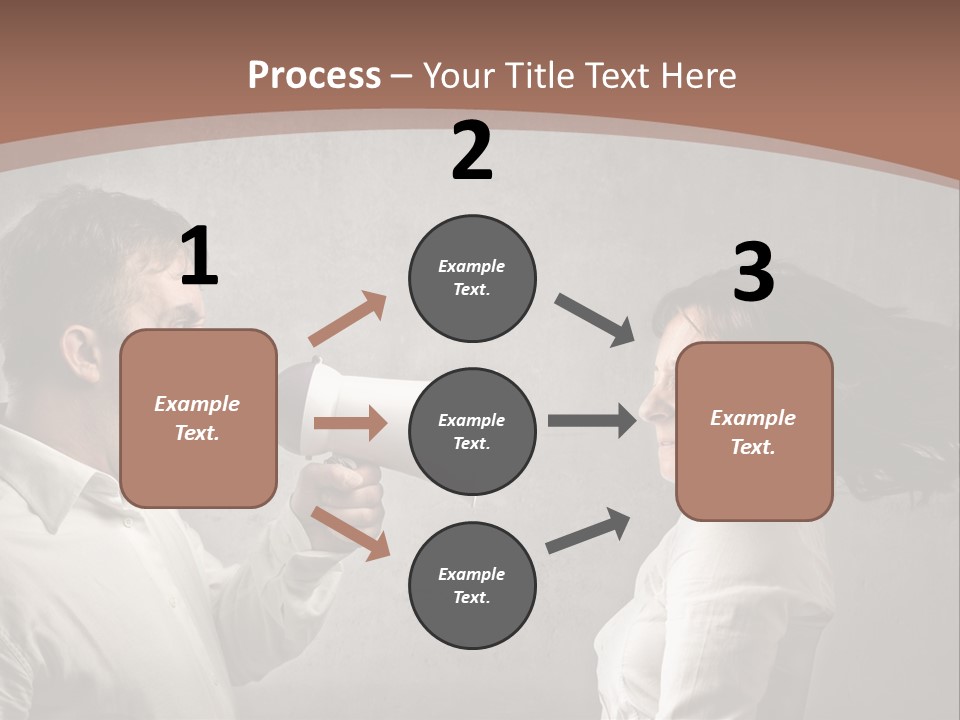 Process – Your Title Text Here

1

Example Text.

2

Example Text.

Example Text.

Example Text.

3

Example Text.